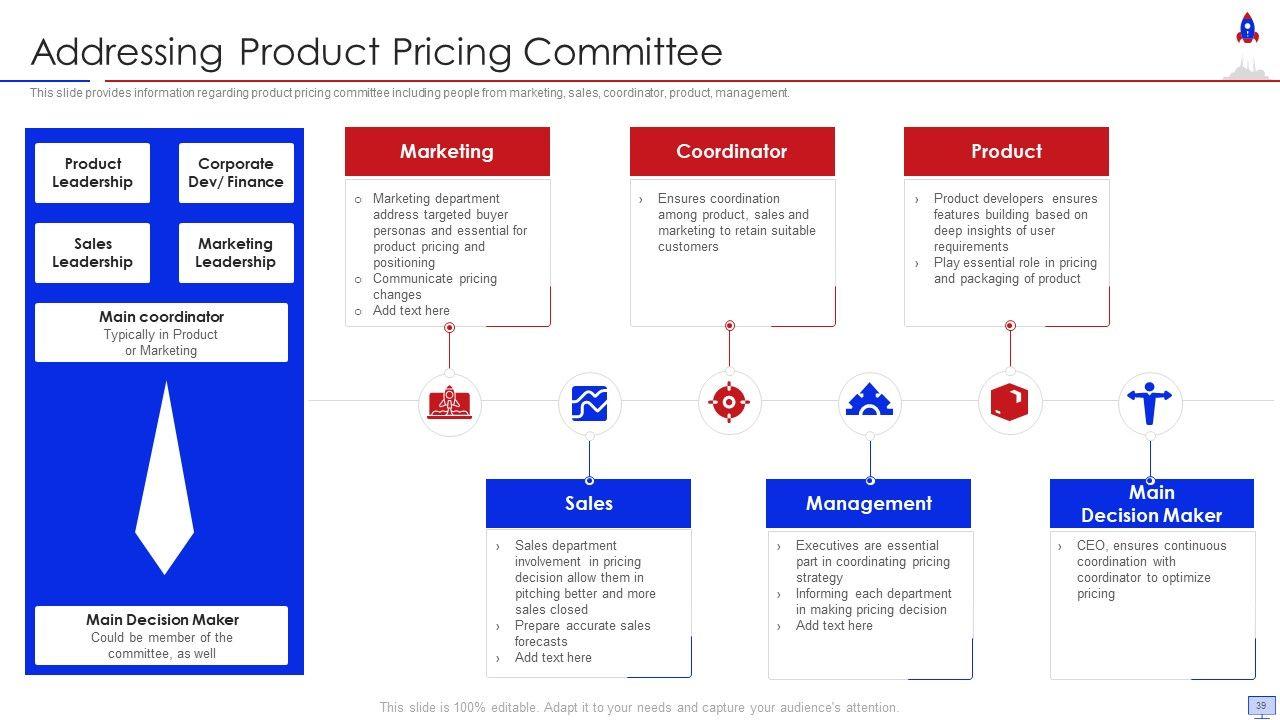 Addressing Product Pricing Committee

This slide provides information regarding product pricing committee including people from marketing, sales, coordinator, product, management.

Product Leadership

Corporate Dev/ Finance

Sales Leadership

Marketing Leadership

Main coordinator
Typically in Product or Marketing

Main Decision Maker
Could be member of the committee, as well

Marketing
o Marketing department address targeted buyer personas and essential for product pricing and positioning
o Communicate pricing changes
o Add text here

Coordinator
› Ensures coordination among product, sales and marketing to retain suitable customers

Product
› Product developers ensures features building based on deep insights of user requirements
› Play essential role in pricing and packaging of product

Sales
› Sales department involvement in pricing decision allow them in pitching better and more sales closed
› Prepare accurate sales forecasts
› Add text here

Management
› Executives are essential part in coordinating pricing strategy
› Informing each department in making pricing decision
› Add text here

Main Decision Maker
› CEO, ensures continuous coordination with coordinator to optimize pricing

This slide is 100% editable. Adapt it to your needs and capture your audience's attention.

39